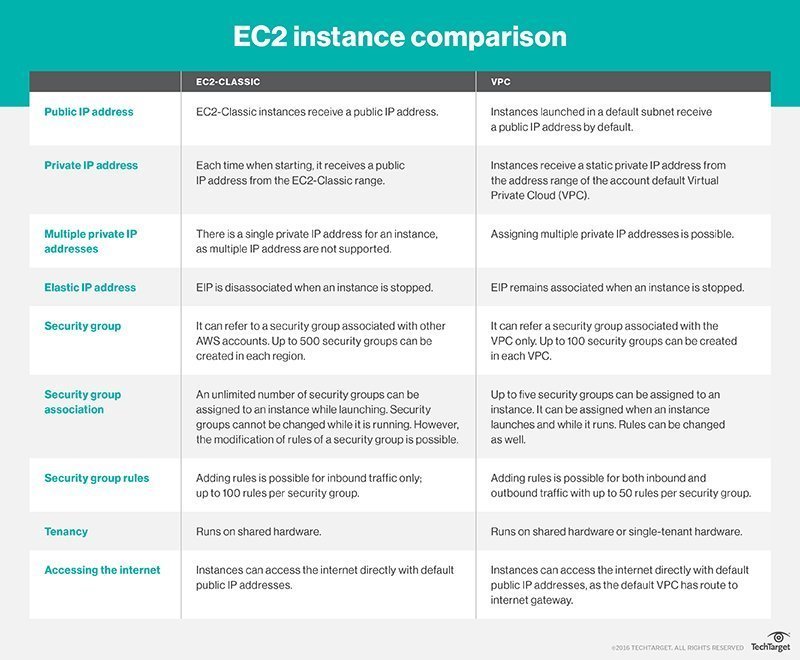 EC2 instance comparison

| | EC2-CLASSIC | VPC |
|---|---|---|
| Public IP address | EC2-Classic instances receive a public IP address. | Instances launched in a default subnet receive a public IP address by default. |
| Private IP address | Each time when starting, it receives a public IP address from the EC2-Classic range. | Instances receive a static private IP address from the address range of the account default Virtual Private Cloud (VPC). |
| Multiple private IP addresses | There is a single private IP address for an instance, as multiple IP address are not supported. | Assigning multiple private IP addresses is possible. |
| Elastic IP address | EIP is disassociated when an instance is stopped. | EIP remains associated when an instance is stopped. |
| Security group | It can refer to a security group associated with other AWS accounts. Up to 500 security groups can be created in each region. | It can refer a security group associated with the VPC only. Up to 100 security groups can be created in each VPC. |
| Security group association | An unlimited number of security groups can be assigned to an instance while launching. Security groups cannot be changed while it is running. However, the modification of rules of a security group is possible. | Up to five security groups can be assigned to an instance. It can be assigned when an instance launches and while it runs. Rules can be changed as well. |
| Security group rules | Adding rules is possible for inbound traffic only; up to 100 rules per security group. | Adding rules is possible for both inbound and outbound traffic with up to 50 rules per security group. |
| Tenancy | Runs on shared hardware. | Runs on shared hardware or single-tenant hardware. |
| Accessing the internet | Instances can access the internet directly with default public IP addresses. | Instances can access the internet directly with default public IP addresses, as the default VPC has route to internet gateway. |

©2016 TECHTARGET. ALL RIGHTS RESERVED TechTarget